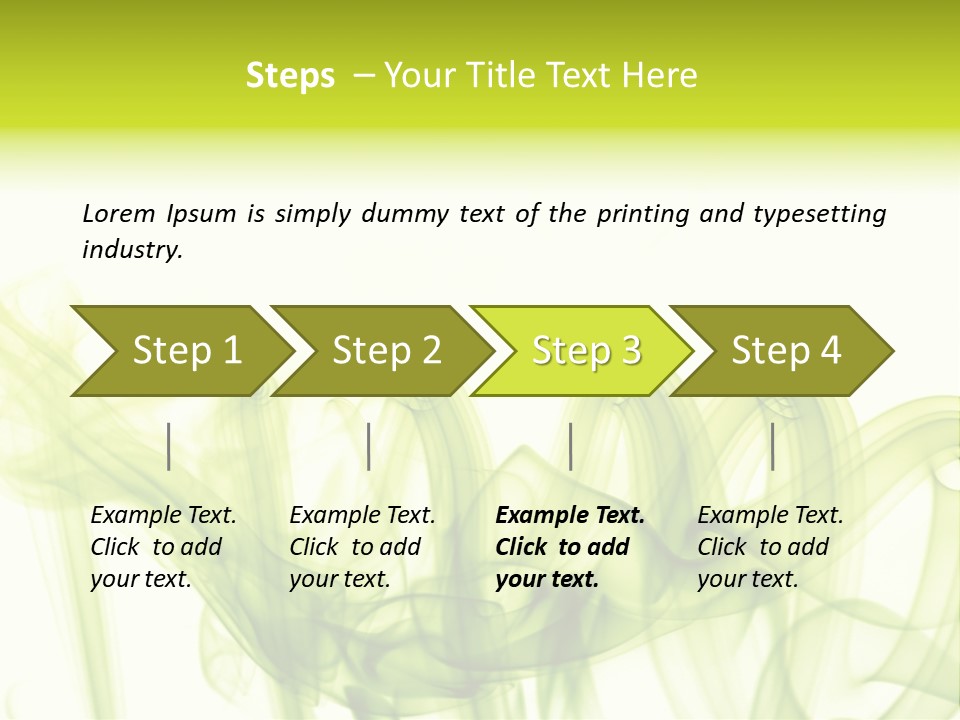 Steps – Your Title Text Here

Lorem Ipsum is simply dummy text of the printing and typesetting industry.

Step 1

Step 2

Step 3

Step 4

Example Text. Click to add your text.

Example Text. Click to add your text.

Example Text. Click to add your text.

Example Text. Click to add your text.